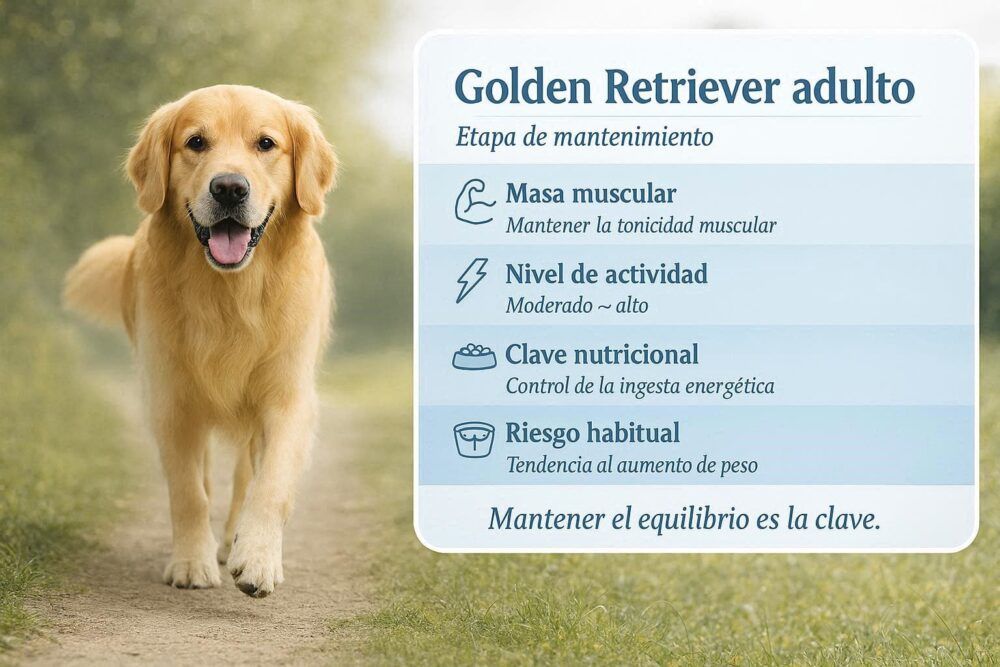 Golden Retriever adulto

Etapa de mantenimiento

Masa muscular
Mantener la tonicidad muscular

Nivel de actividad
Moderado ~ alto

Clave nutricional
Control de la ingesta energética

Riesgo habitual
Tendencia al aumento de peso

Mantener el equilibrio es la clave.